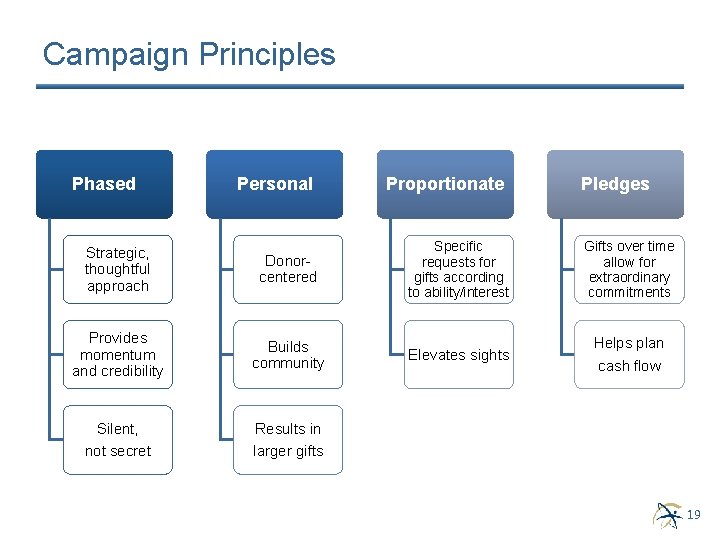 Campaign Principles

Phased

Strategic, thoughtful approach

Provides momentum and credibility

Silent, not secret

Personal

Donor-centered

Builds community

Results in larger gifts

Proportionate

Specific requests for gifts according to ability/interest

Elevates sights

Pledges

Gifts over time allow for extraordinary commitments

Helps plan cash flow

19